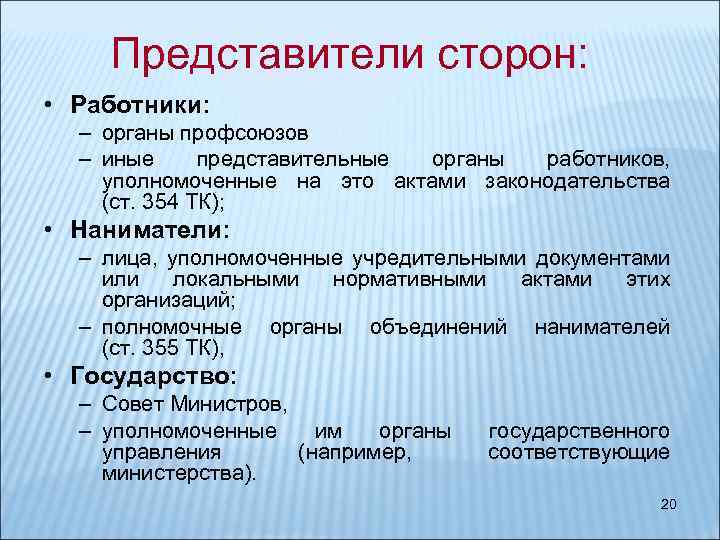 Представители сторон:

• Работники:
– органы профсоюзов
– иные представительные органы работников, уполномоченные на это актами законодательства (ст. 354 ТК);

• Наниматели:
– лица, уполномоченные учредительными документами или локальными нормативными актами этих организаций;
– полномочные органы объединений нанимателей (ст. 355 ТК),

• Государство:
– Совет Министров,
– уполномоченные им органы государственного управления (например, соответствующие министерства).

20